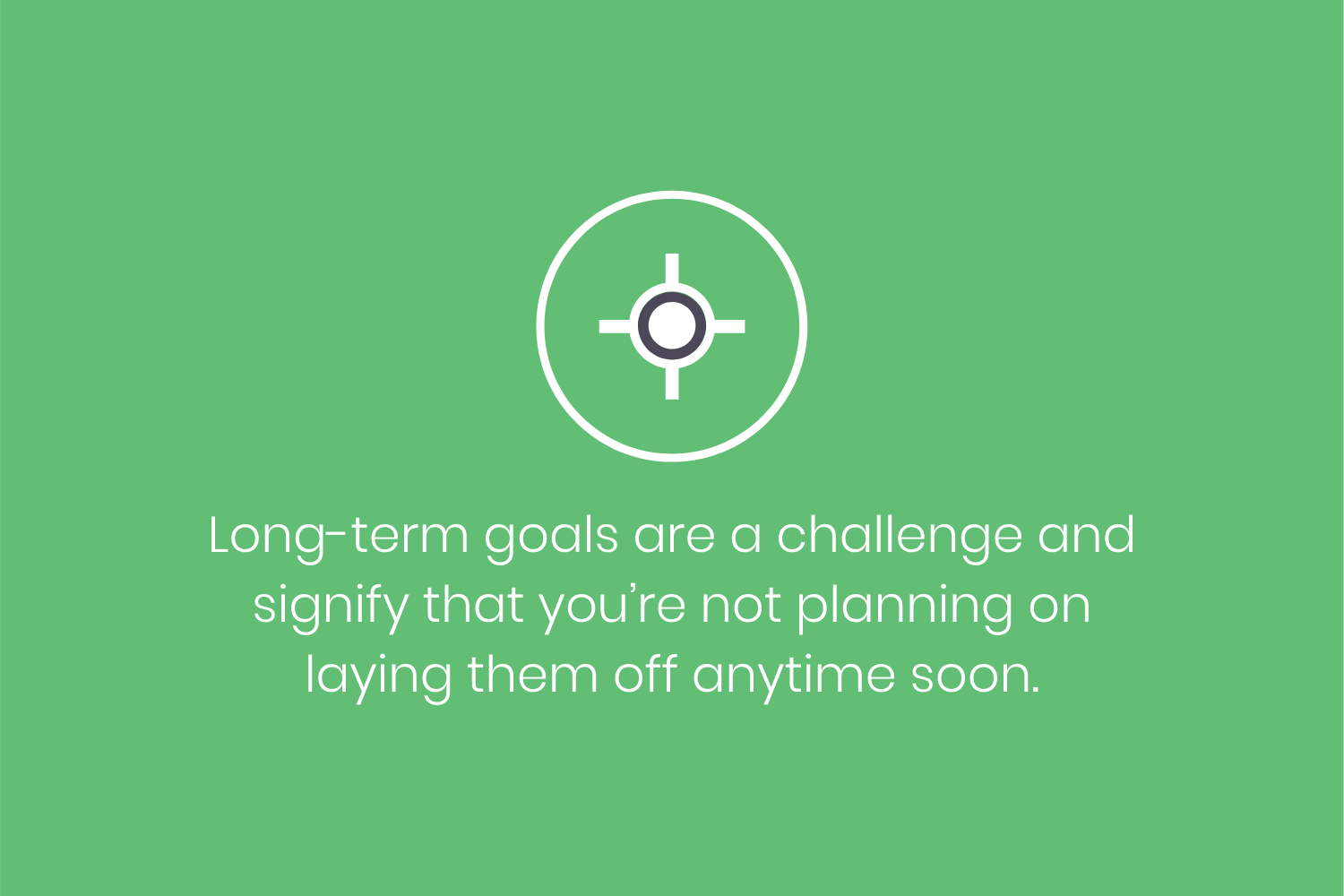 Long-term goals are a challenge and signify that you’re not planning on laying them off anytime soon.